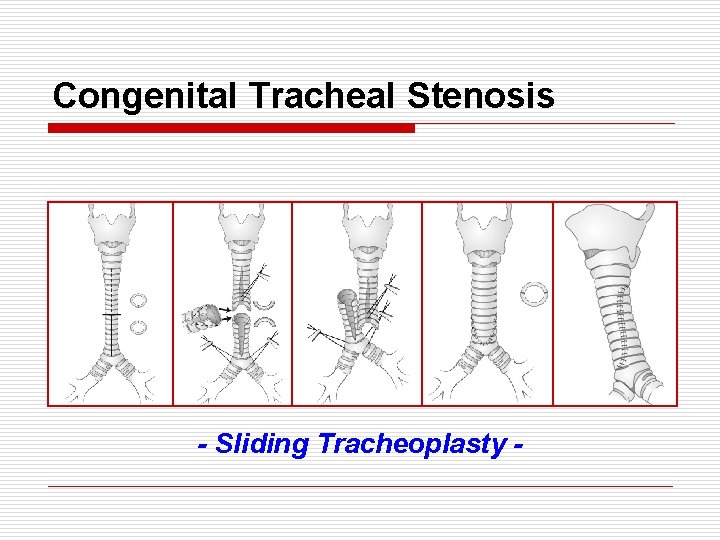 Congenital Tracheal Stenosis

- Sliding Tracheoplasty -